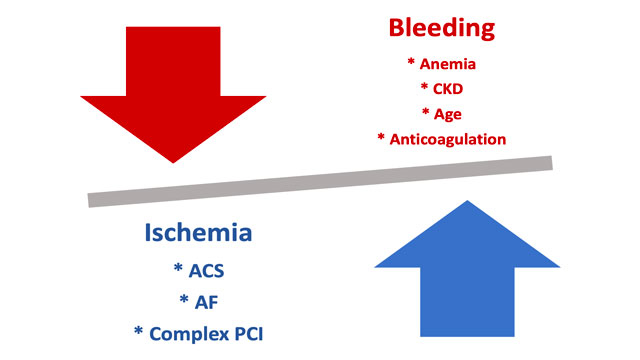 Bleeding

* Anemia

* CKD

* Age

* Anticoagulation

Ischemia

* ACS

* AF

* Complex PCI